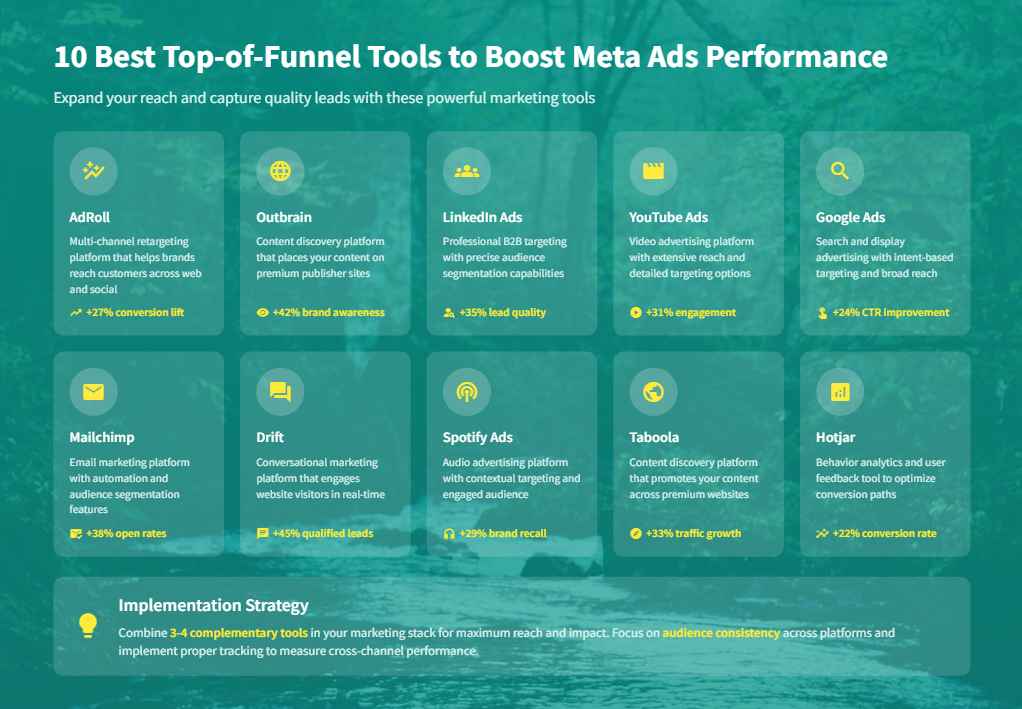 10 Best Top-of-Funnel Tools to Boost Meta Ads Performance

Expand your reach and capture quality leads with these powerful marketing tools

AdRoll
Multi-channel retargeting platform that helps brands reach customers across web and social
+27% conversion lift

Outbrain
Content discovery platform that places your content on premium publisher sites
+42% brand awareness

LinkedIn Ads
Professional B2B targeting with precise audience segmentation capabilities
+35% lead quality

YouTube Ads
Video advertising platform with extensive reach and detailed targeting options
+31% engagement

Google Ads
Search and display advertising with intent-based targeting and broad reach
+24% CTR improvement

Mailchimp
Email marketing platform with automation and audience segmentation features
+38% open rates

Drift
Conversational marketing platform that engages website visitors in real-time
+45% qualified leads

Spotify Ads
Audio advertising platform with contextual targeting and engaged audience
+29% brand recall

Taboola
Content discovery platform that promotes your content across premium websites
+33% traffic growth

Hotjar
Behavior analytics and user feedback tool to optimize conversion paths
+22% conversion rate

Implementation Strategy
Combine 3-4 complementary tools in your marketing stack for maximum reach and impact. Focus on audience consistency across platforms and implement proper tracking to measure cross-channel performance.